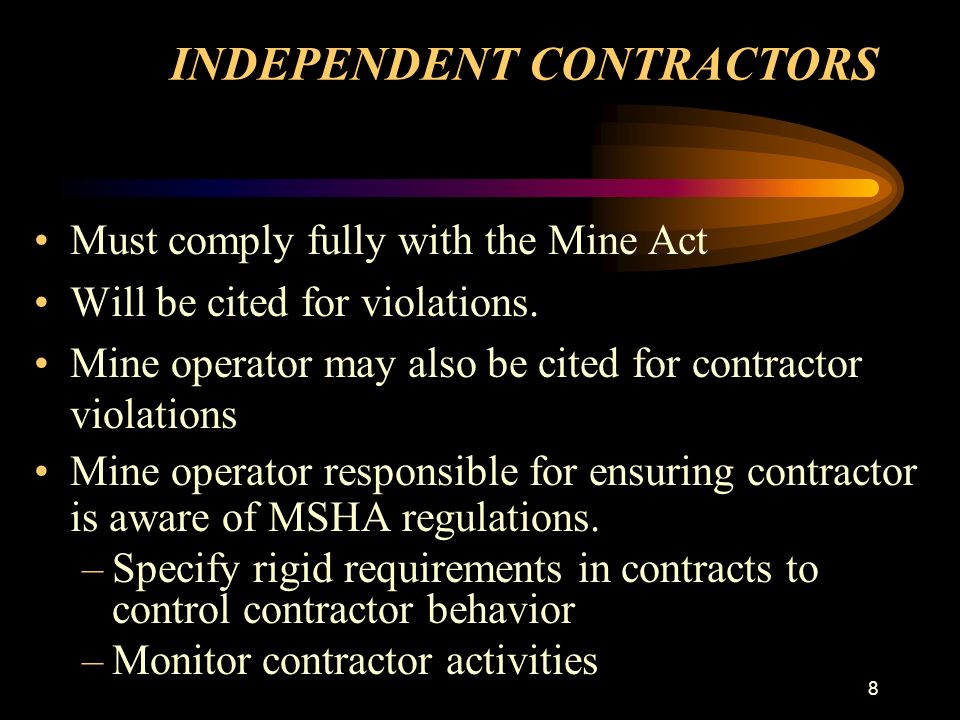 INDEPENDENT CONTRACTORS

• Must comply fully with the Mine Act
• Will be cited for violations.
• Mine operator may also be cited for contractor violations
• Mine operator responsible for ensuring contractor is aware of MSHA regulations.
– Specify rigid requirements in contracts to control contractor behavior
– Monitor contractor activities

8